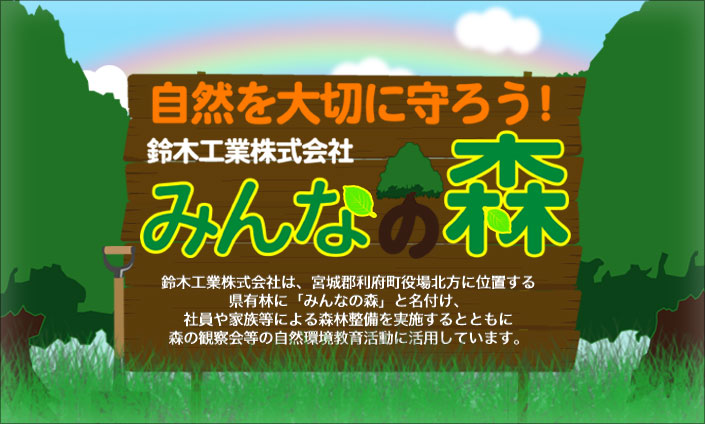 自然を大切に守ろう!

鈴木工業株式会社

みんなの森

鈴木工業株式会社は、宮城郡利府町役場北方に位置する県有林に「みんなの森」と名付け、社員や家族等による森林整備を実施するとともに森の観察会等の自然環境教育活動に活用しています。